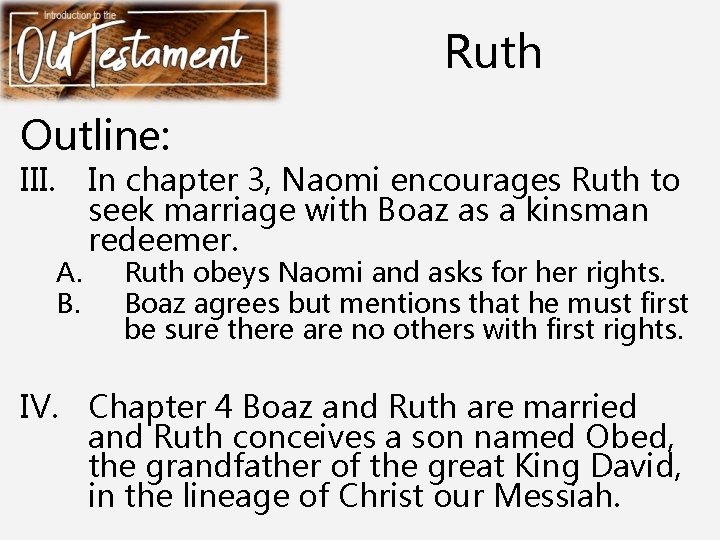 Introduction to the
Old Testament

Ruth

Outline:

III. In chapter 3, Naomi encourages Ruth to seek marriage with Boaz as a kinsman redeemer.

A. Ruth obeys Naomi and asks for her rights.

B. Boaz agrees but mentions that he must first be sure there are no others with first rights.

IV. Chapter 4 Boaz and Ruth are married and Ruth conceives a son named Obed, the grandfather of the great King David, in the lineage of Christ our Messiah.